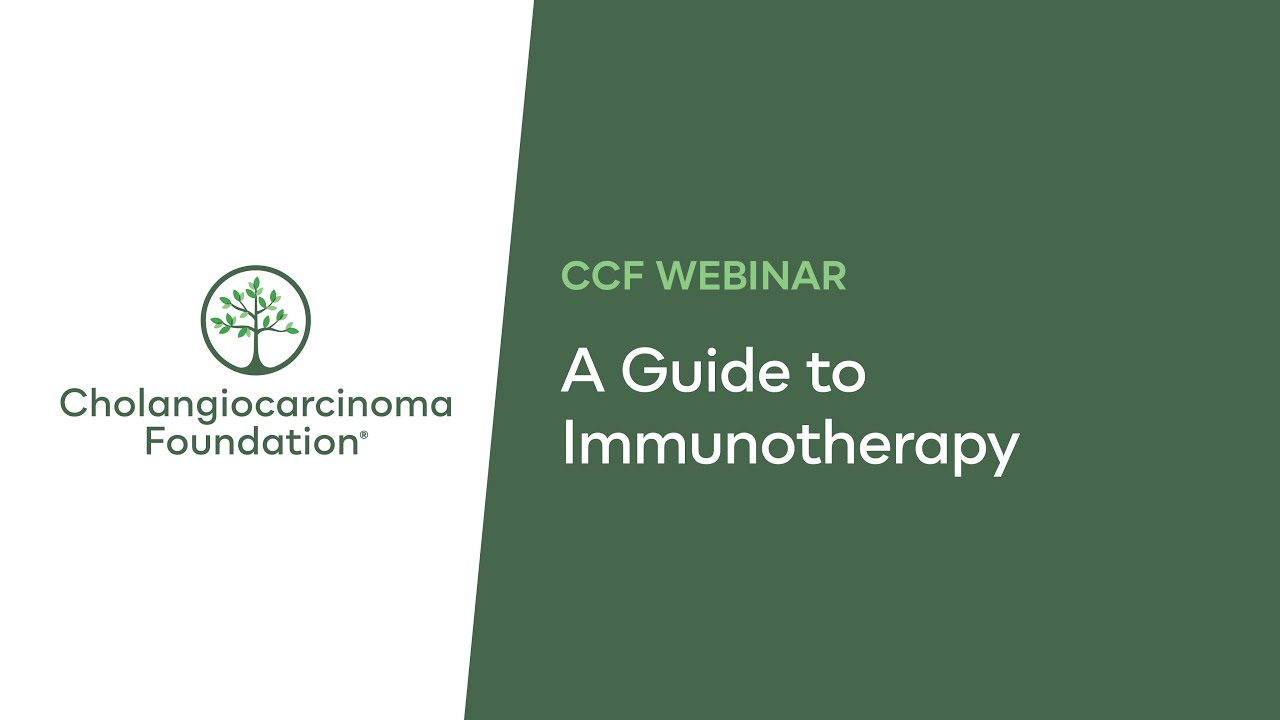 Cholangiocarcinoma Foundation®

CCF WEBINAR

A Guide to Immunotherapy